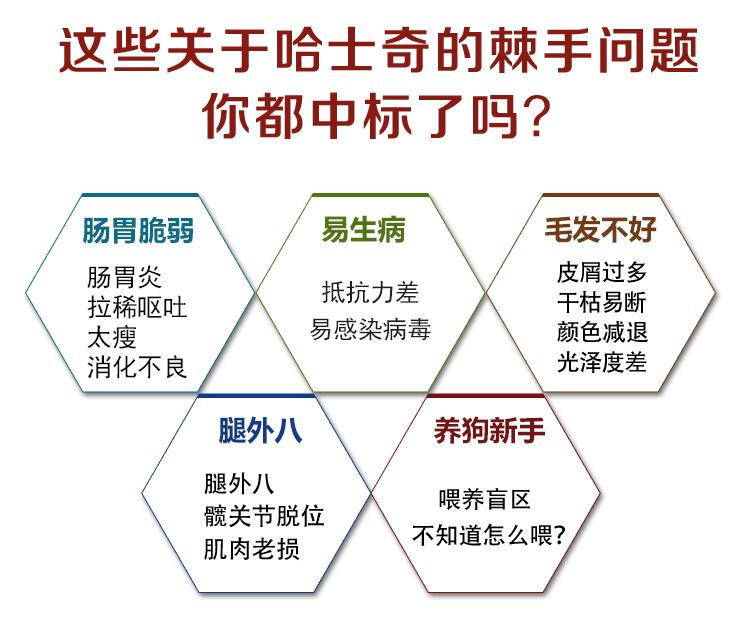 这些关于哈士奇的棘手问题
你都中标了吗?

肠胃脆弱

肠胃炎
拉稀呕吐
太瘦
消化不良

易生病

抵抗力差
易感染病毒

毛发不好

皮屑过多
干枯易断
颜色减退
光泽度差

腿外八

腿外八
髋关节脱位
肌肉老损

养狗新手

喂养盲区
不知道怎么喂?